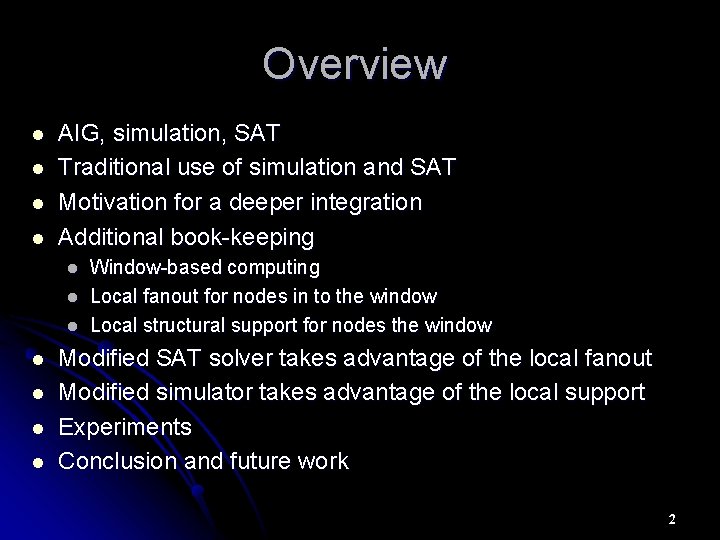 Overview

- AIG, simulation, SAT
- Traditional use of simulation and SAT
- Motivation for a deeper integration
- Additional book-keeping
  - Window-based computing
  - Local fanout for nodes in to the window
  - Local structural support for nodes the window
- Modified SAT solver takes advantage of the local fanout
- Modified simulator takes advantage of the local support
- Experiments
- Conclusion and future work

2